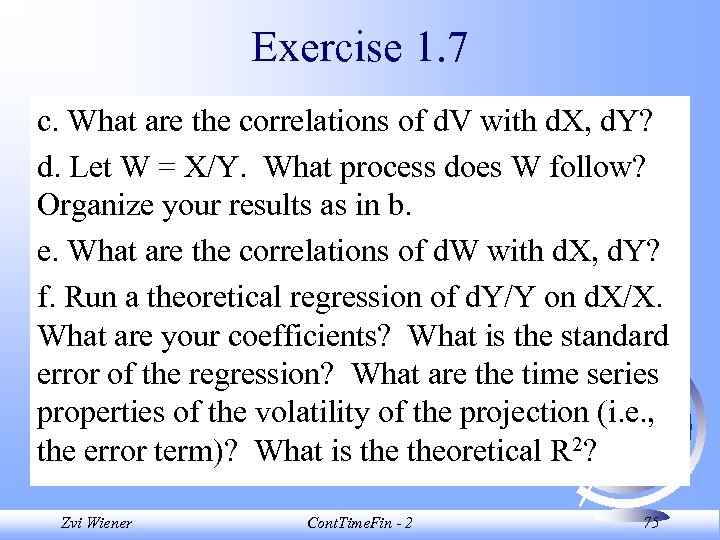 Exercise 1.7

c. What are the correlations of dV with dX, dY?

d. Let W = X/Y. What process does W follow? Organize your results as in b.

e. What are the correlations of dW with dX, dY?

f. Run a theoretical regression of dY/Y on dX/X. What are your coefficients? What is the standard error of the regression? What are the time series properties of the volatility of the projection (i.e., the error term)? What is the theoretical $R^2$?

Zvi Wiener

ContTimeFin - 2

75